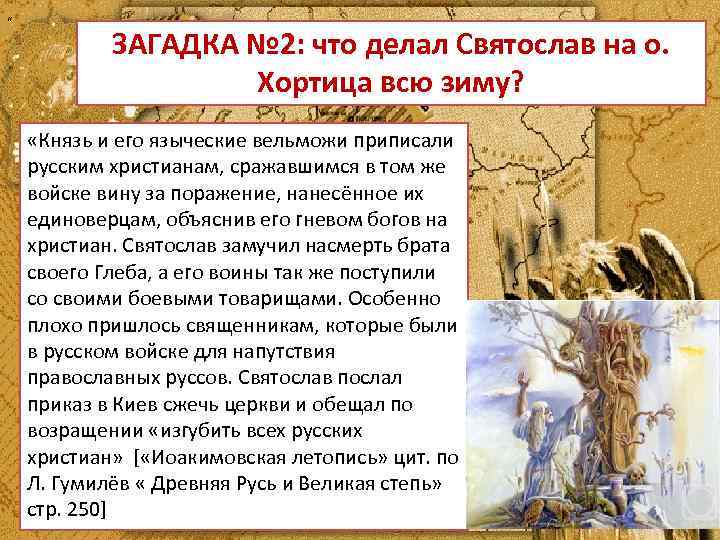 ЗАГАДКА №2: что делал Святослав на о. Хортица всю зиму?

«Князь и его языческие вельможи приписали русским христианам, сражавшимся в том же войске вину за поражение, нанесённое их единоверцам, объяснив его гневом богов на христиан. Святослав замучил насмерть брата своего Глеба, а его воины так же поступили со своими боевыми товарищами. Особенно плохо пришлось священникам, которые были в русском войске для напутствия православных руссов. Святослав послал приказ в Киев сжечь церкви и обещал по возращении «изгубить всех русских христиан» [«Иоакимовская летопись» цит. по Л. Гумилёв « Древняя Русь и Великая степь» стр. 250]